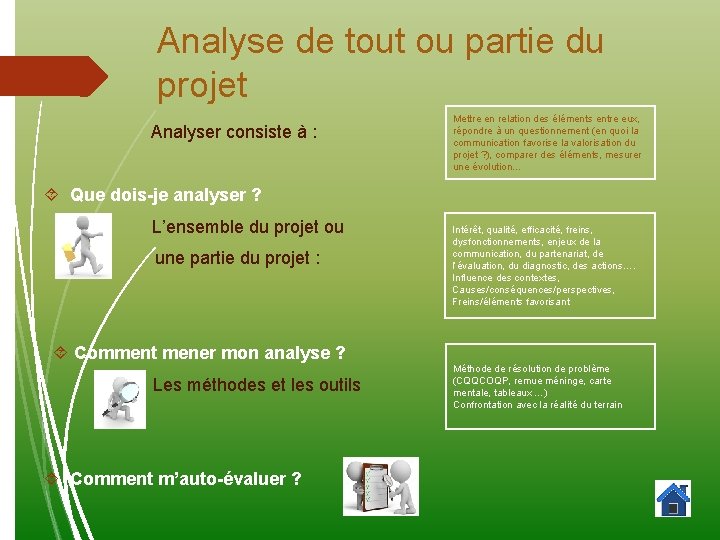 Analyse de tout ou partie du projet

Analyser consiste à :

Mettre en relation des éléments entre eux, répondre à un questionnement (en quoi la communication favorise la valorisation du projet ?), comparer des éléments, mesurer une évolution…

Que dois-je analyser ?

L'ensemble du projet ou

une partie du projet :

Intérêt, qualité, efficacité, freins, dysfonctionnements, enjeux de la communication, du partenariat, de l'évaluation, du diagnostic, des actions…. Influence des contextes, Causes/conséquences/perspectives, Freins/éléments favorisant

Comment mener mon analyse ?

Les méthodes et les outils

Méthode de résolution de problème (CQQCOQP, remue méninge, carte mentale, tableaux…)
Confrontation avec la réalité du terrain

Comment m'auto-évaluer ?